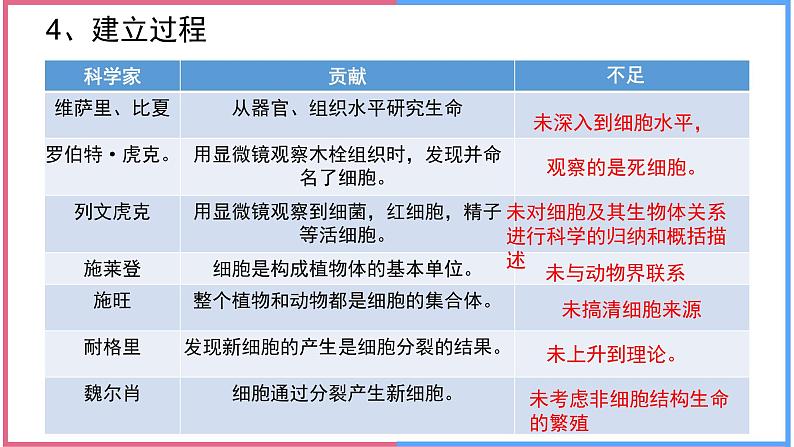 4、建立过程

| 科学家 | 贡献 | 不足 |
|---|---|---|
| 维萨里、比夏 | 从器官、组织水平研究生命 | 未深入到细胞水平， |
| 罗伯特·虎克。 | 用显微镜观察木栓组织时，发现并命名了细胞。 | 观察的是死细胞。 |
| 列文虎克 | 用显微镜观察到细菌，红细胞，精子等活细胞。 | 未对细胞及其生物体关系进行科学的归纳和概括描述 |
| 施莱登 | 细胞是构成植物体的基本单位。 | 未与动物界联系 |
| 施旺 | 整个植物和动物都是细胞的集合体。 | 未搞清细胞来源 |
| 耐格里 | 发现新细胞的产生是细胞分裂的结果。 | 未上升到理论。 |
| 魏尔肖 | 细胞通过分裂产生新细胞。 | 未考虑非细胞结构生命的繁殖 |